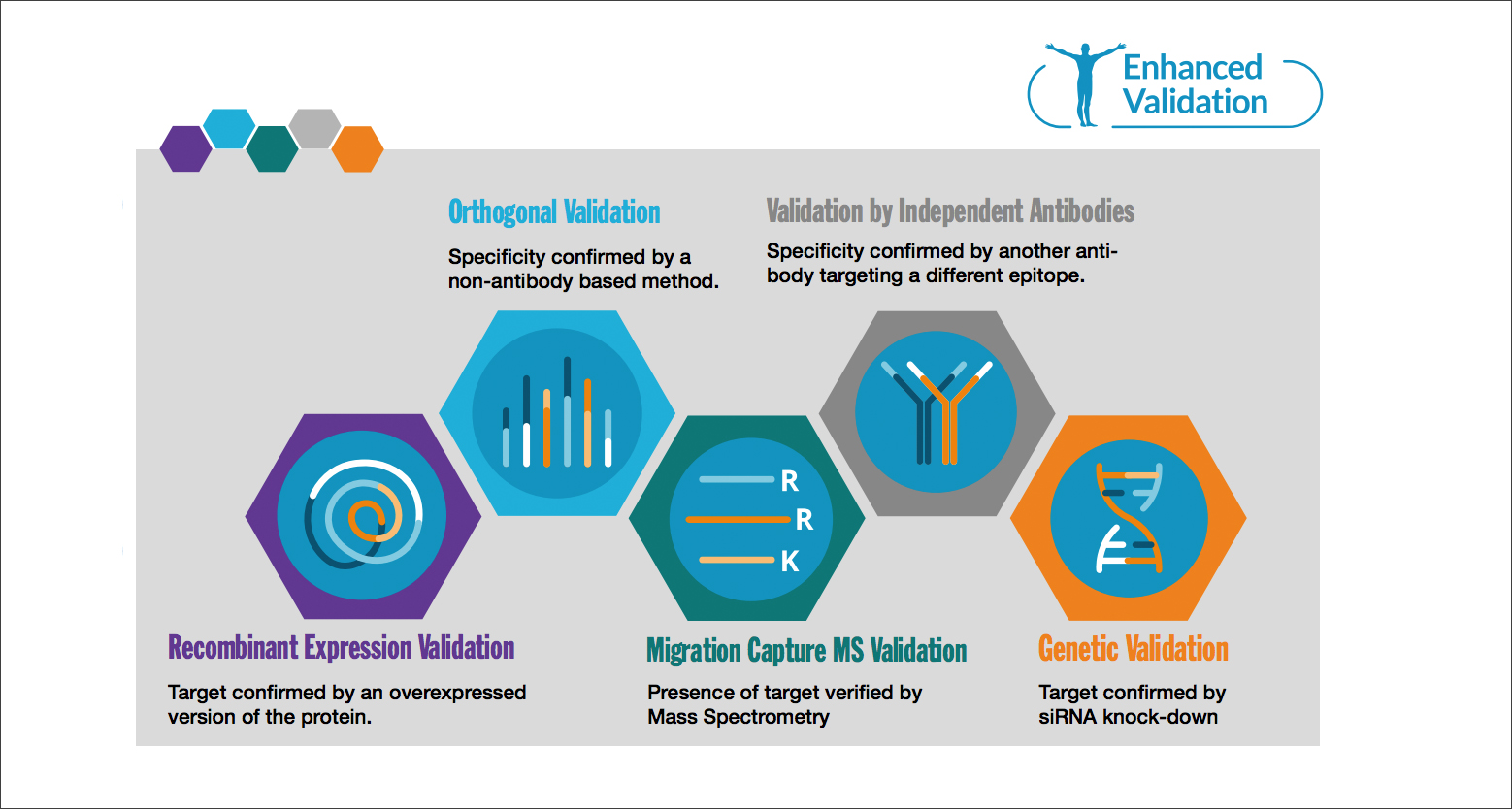 Enhanced Validation

Orthogonal Validation

Specificity confirmed by a non-antibody based method.

Validation by Independent Antibodies

Specificity confirmed by another antibody targeting a different epitope.

R
R
K

Recombinant Expression Validation

Target confirmed by an overexpressed version of the protein.

Migration Capture MS Validation

Presence of target verified by Mass Spectrometry

Genetic Validation

Target confirmed by siRNA knock-down